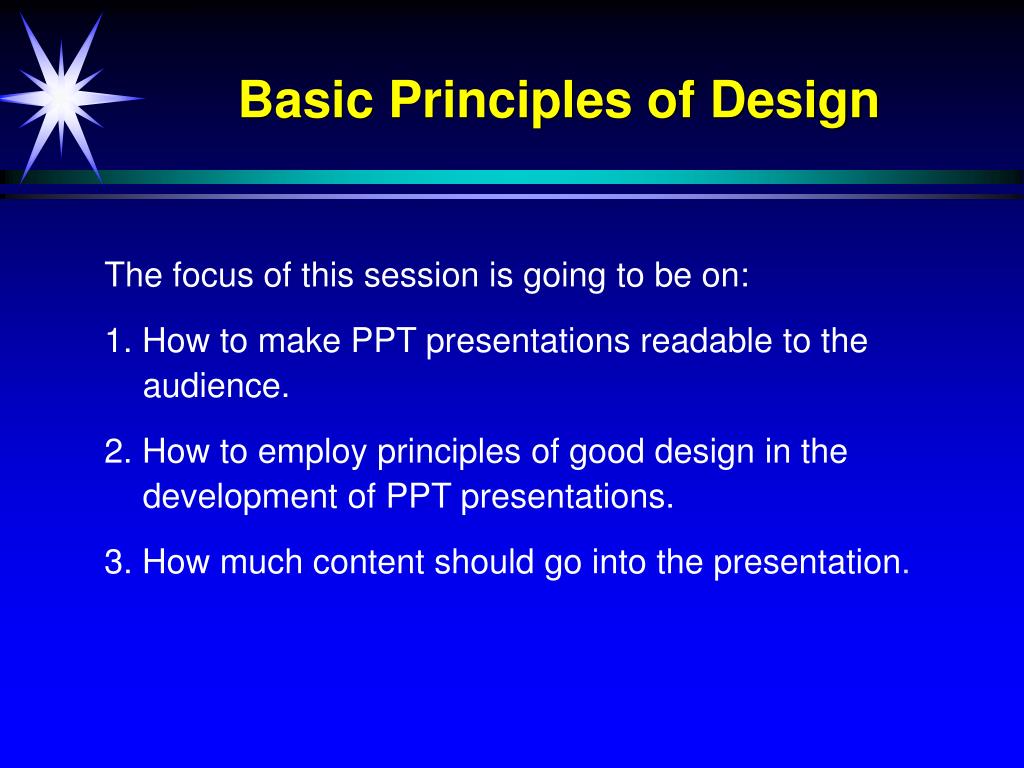 Basic Principles of Design

The focus of this session is going to be on:

1. How to make PPT presentations readable to the audience.

2. How to employ principles of good design in the development of PPT presentations.

3. How much content should go into the presentation.